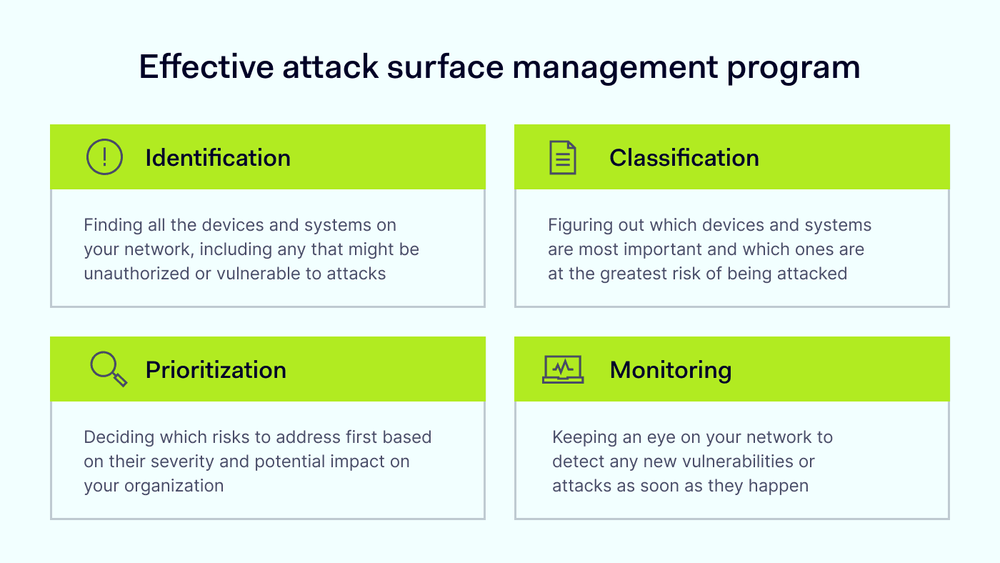 Effective attack surface management program

Identification

Finding all the devices and systems on your network, including any that might be unauthorized or vulnerable to attacks

Classification

Figuring out which devices and systems are most important and which ones are at the greatest risk of being attacked

Prioritization

Deciding which risks to address first based on their severity and potential impact on your organization

Monitoring

Keeping an eye on your network to detect any new vulnerabilities or attacks as soon as they happen